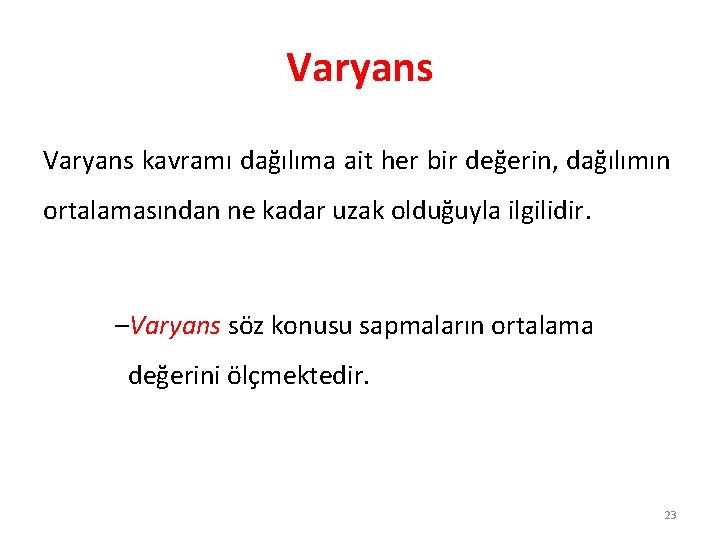 Varyans

Varyans kavramı dağılıma ait her bir değerin, dağılımın ortalamasından ne kadar uzak olduğuyla ilgilidir.

–Varyans söz konusu sapmaların ortalama değerini ölçmektedir.

23